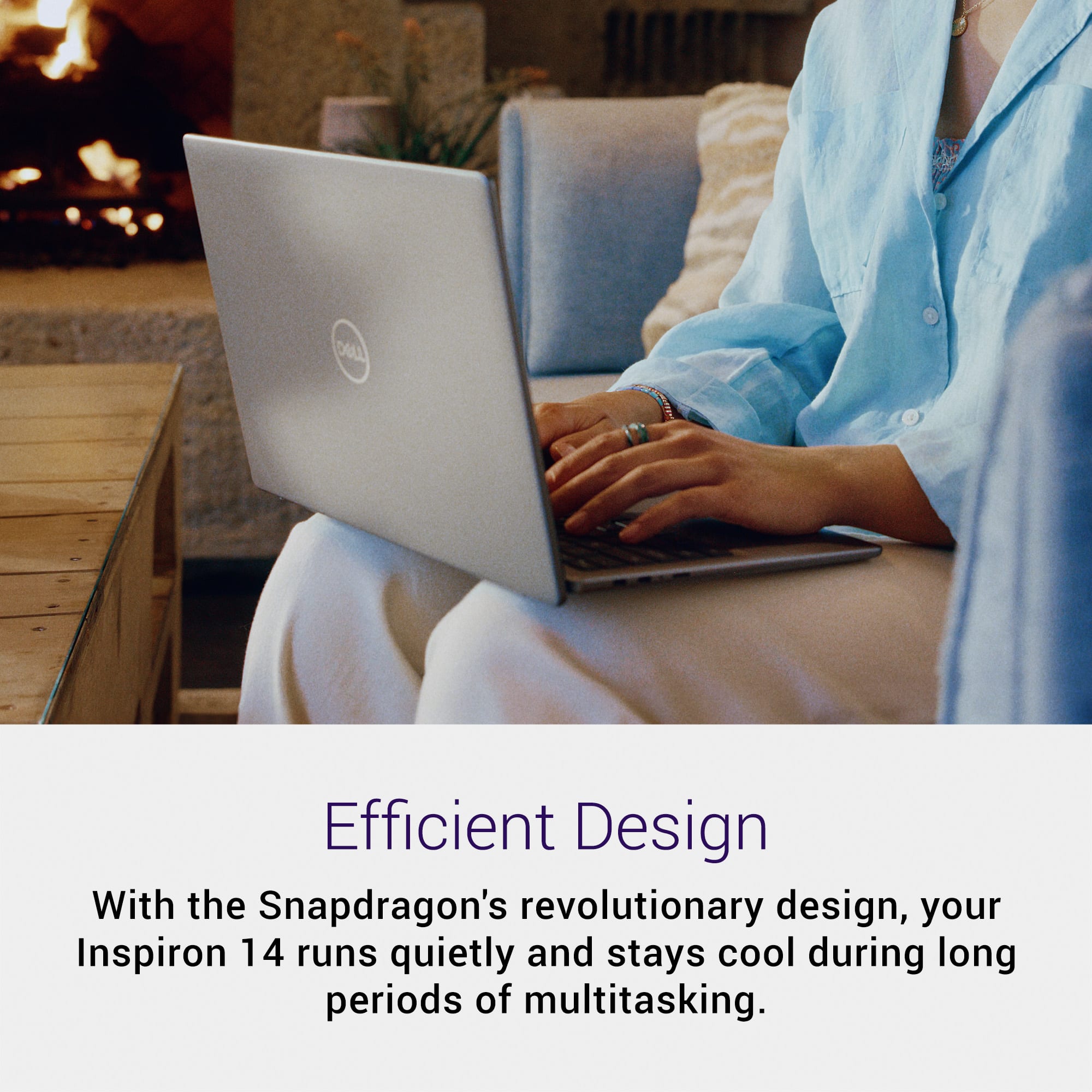 DELL

Efficient Design

With the Snapdragon's revolutionary design, your Inspiron 14 runs quietly and stays cool during long periods of multitasking.